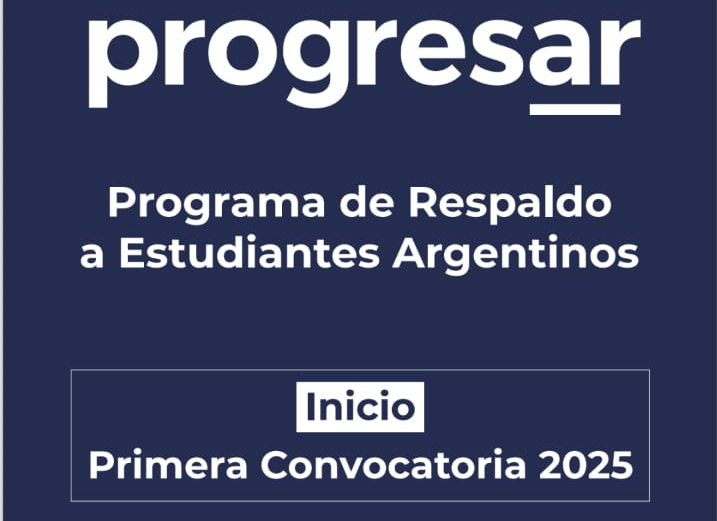 progresar

Programa de Respaldo a Estudiantes Argentinos

Inicio

Primera Convocatoria 2025